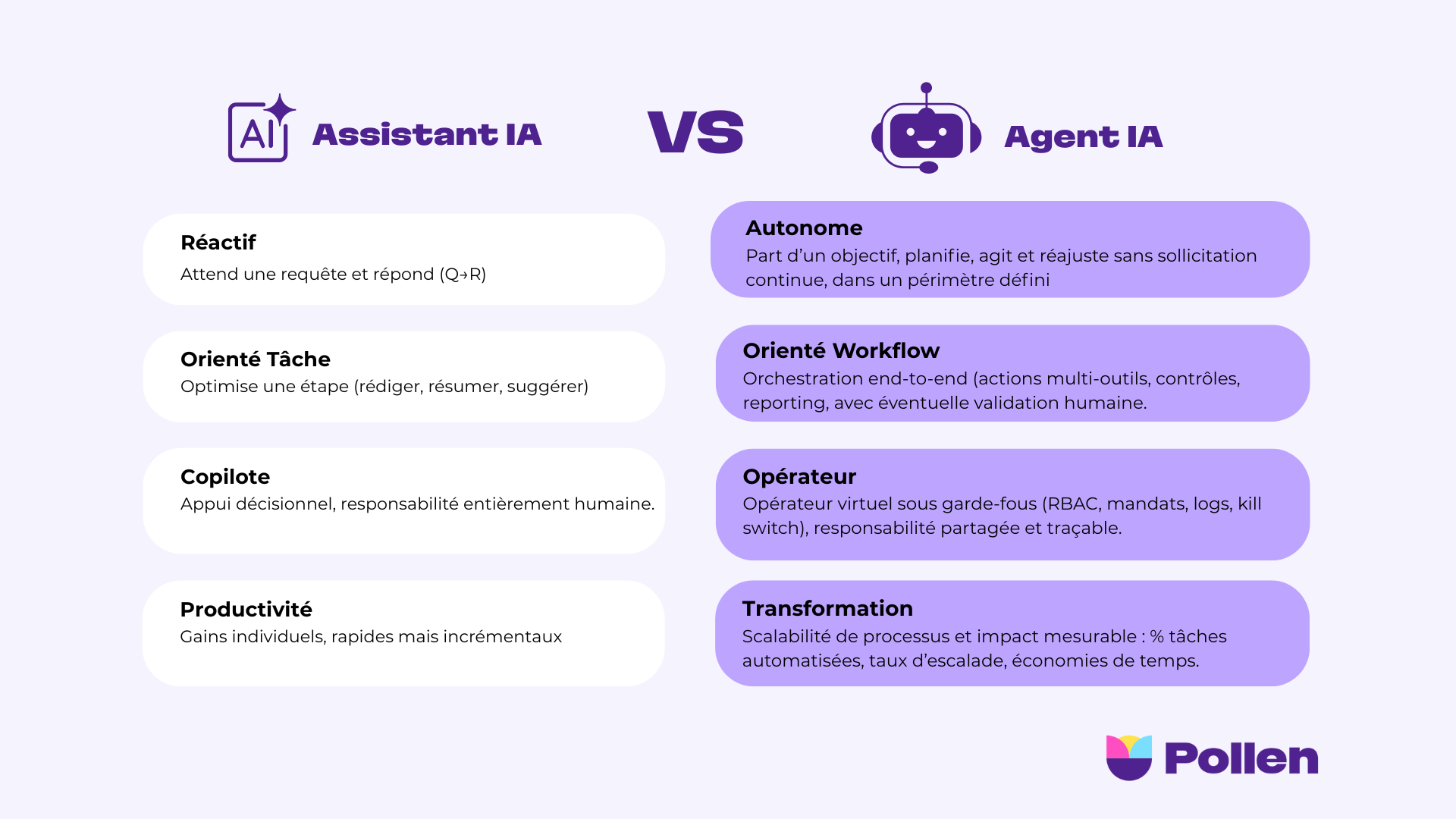 AI Assistant IA

VS

Agent IA

Réactif
Attend une requête et répond (Q→R)

Orienté Tâche
Optimise une étape (rédiger, résumer, suggérer)

Copilote
Appui décisionnel, responsabilité entièrement humaine.

Productivité
Gains individuels, rapides mais incrémentaux

Autonome
Part d'un objectif, planifie, agit et réajuste sans sollicitation continue, dans un périmètre défini

Orienté Workflow
Orchestration end-to-end (actions multi-outils, contrôles, reporting, avec éventuelle validation humaine.

Opérateur
Opérateur virtuel sous garde-fous (RBAC, mandats, logs, kill switch), responsabilité partagée et traçable.

Transformation
Scalabilité de processus et impact mesurable : % tâches automatisées, taux d'escalade, économies de temps.

Pollen